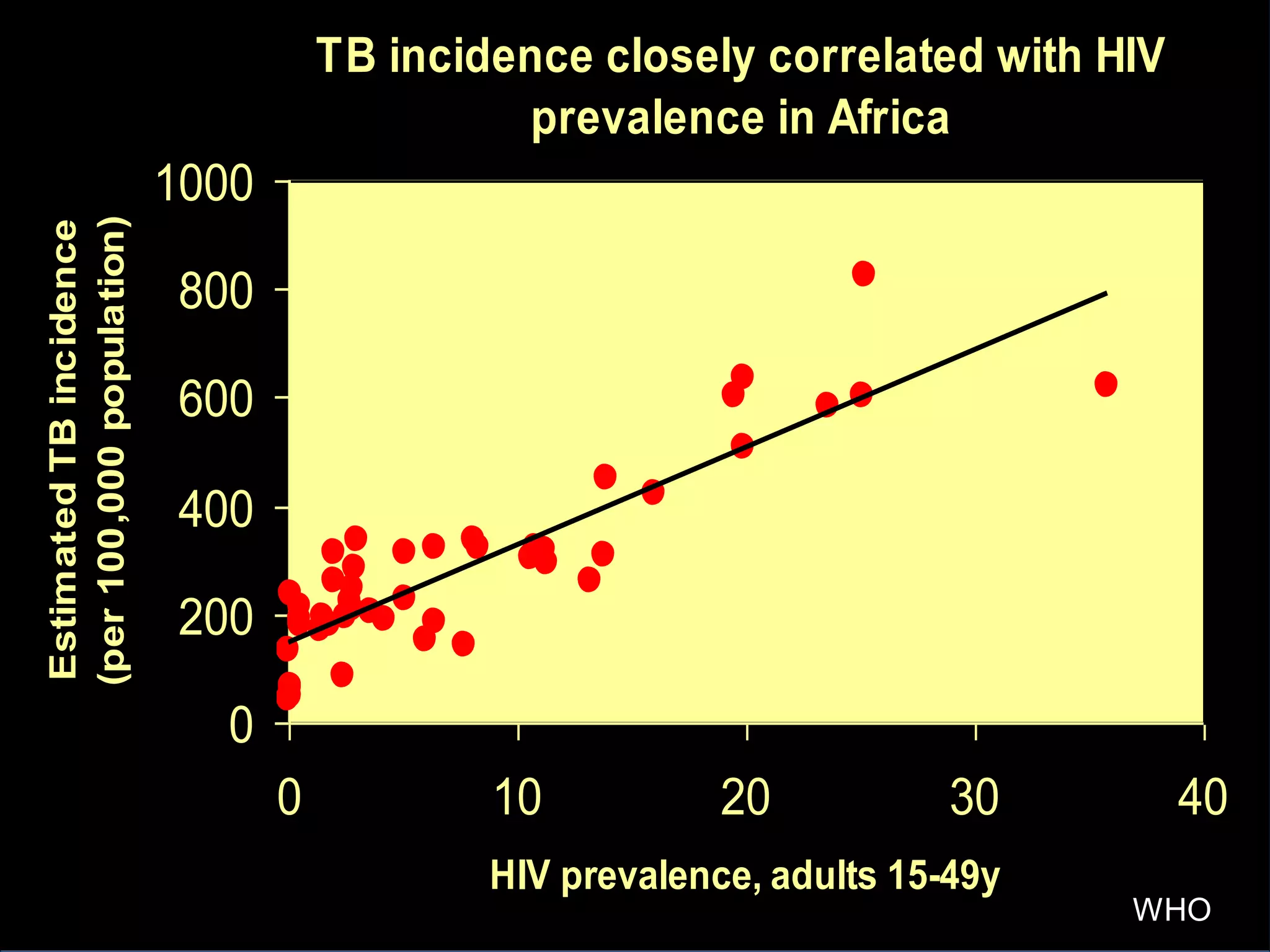 TB incidence closely correlated with HIV prevalence in Africa

Estimated TB incidence (per 100,000 population)

1000
800
600
400
200
0

0
10
20
30
40

HIV prevalence, adults 15-49y

WHO